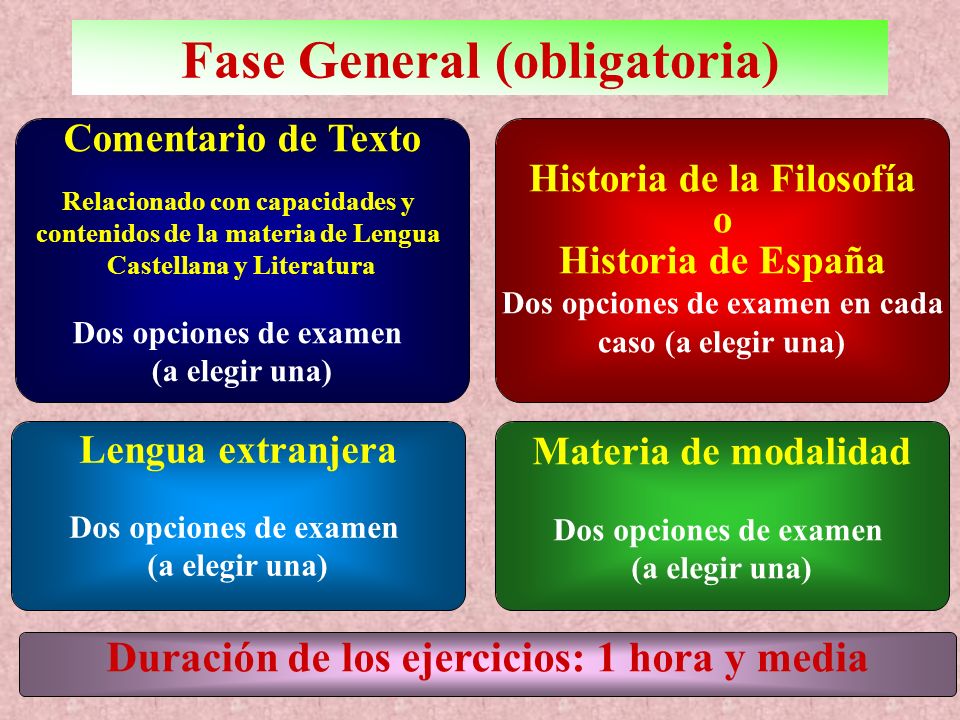 Fase General (obligatoria)

Comentario de Texto

Relacionado con capacidades y contenidos de la materia de Lengua Castellana y Literatura

Dos opciones de examen (a elegir una)

Historia de la Filosofía
o
Historia de España

Dos opciones de examen en cada caso (a elegir una)

Lengua extranjera

Dos opciones de examen (a elegir una)

Materia de modalidad

Dos opciones de examen (a elegir una)

Duración de los ejercicios: 1 hora y media